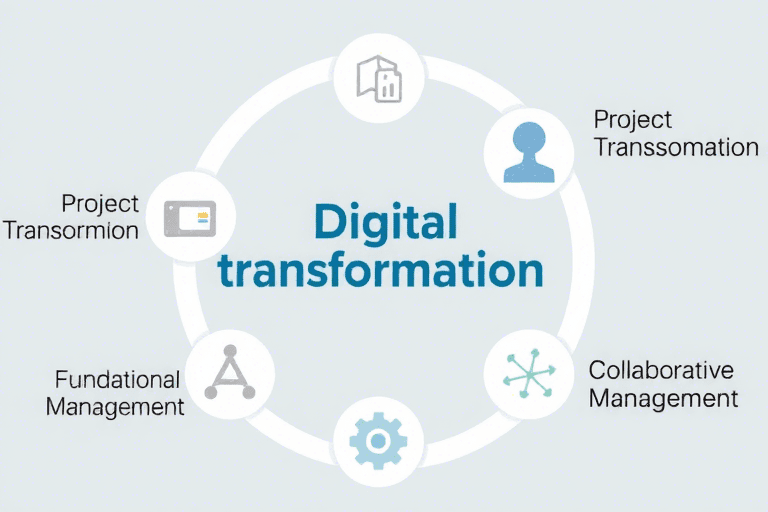 Project Transsomation

Project Transormion

Digital transformation

Fundational Management

Collaborative Management